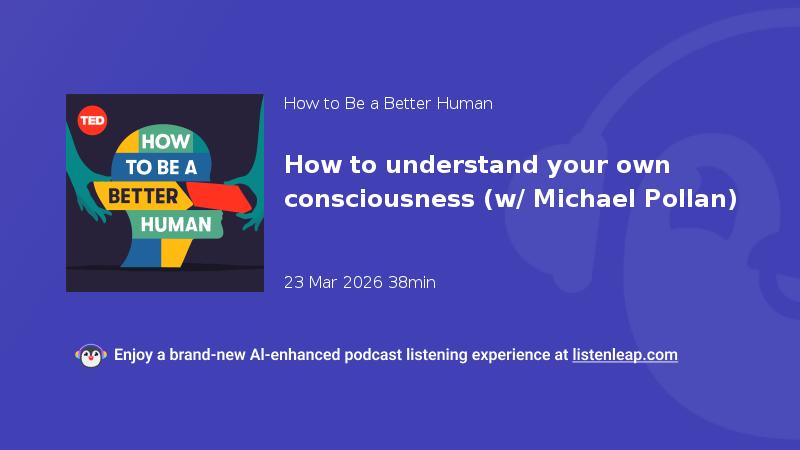 TED
HOW
TO BE A
BETTER
HUMAN

How to Be a Better Human

How to understand your own consciousness (w/ Michael Pollan)

23 Mar 2026 38min

Enjoy a brand-new AI-enhanced podcast listening experience at listenleap.com